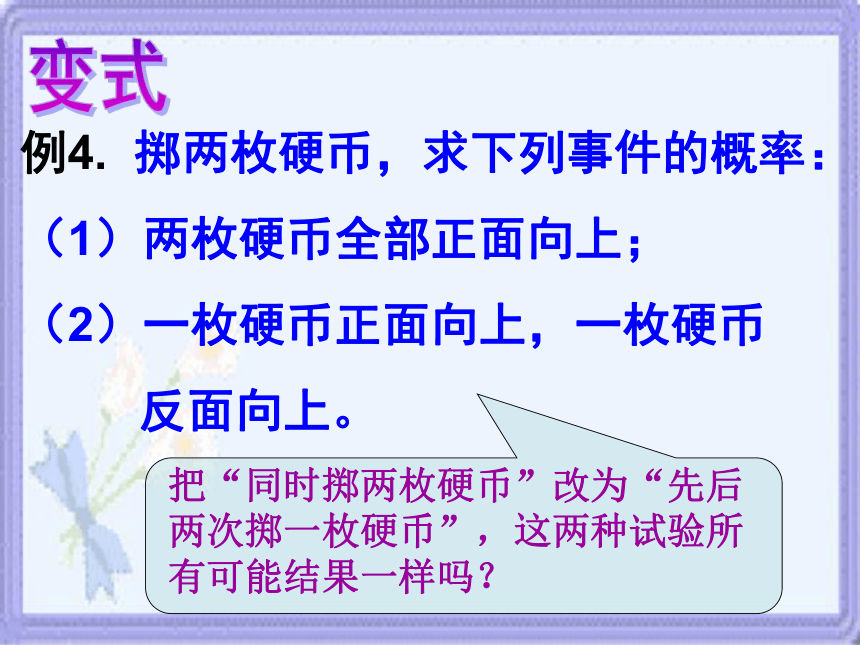 变式

例4. 掷两枚硬币，求下列事件的概率：

（1）两枚硬币全部正面向上；

（2）一枚硬币正面向上，一枚硬币反面向上。

把“同时掷两枚硬币”改为“先后两次掷一枚硬币”，这两种试验所有可能结果一样吗？